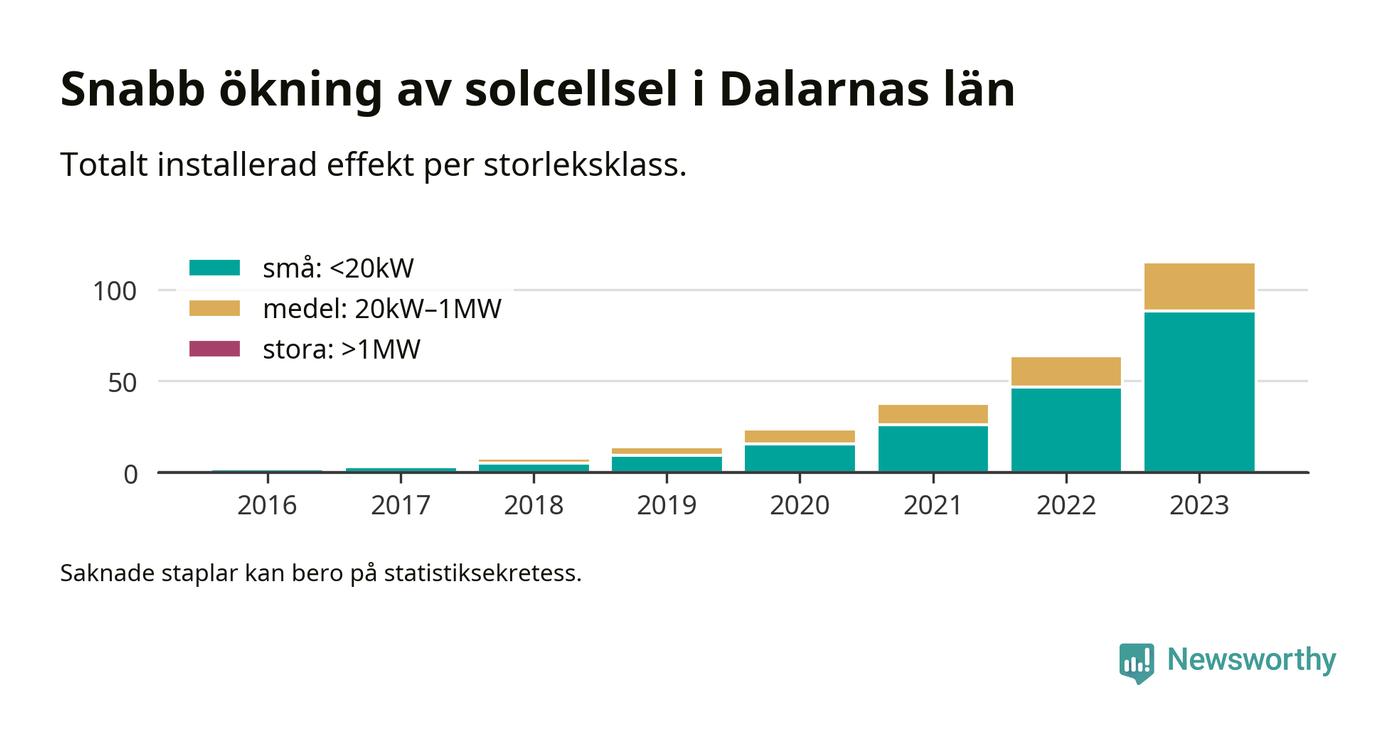 Snabb ökning av solcellsel i Dalarnas län

Totalt installerad effekt per storleksklass.

små: <20kW
medel: 20kW–1MW
stora: >1MW

100
50
0

2016
2017
2018
2019
2020
2021
2022
2023

Saknade staplar kan bero på statistiksekretess.

Newsworthy